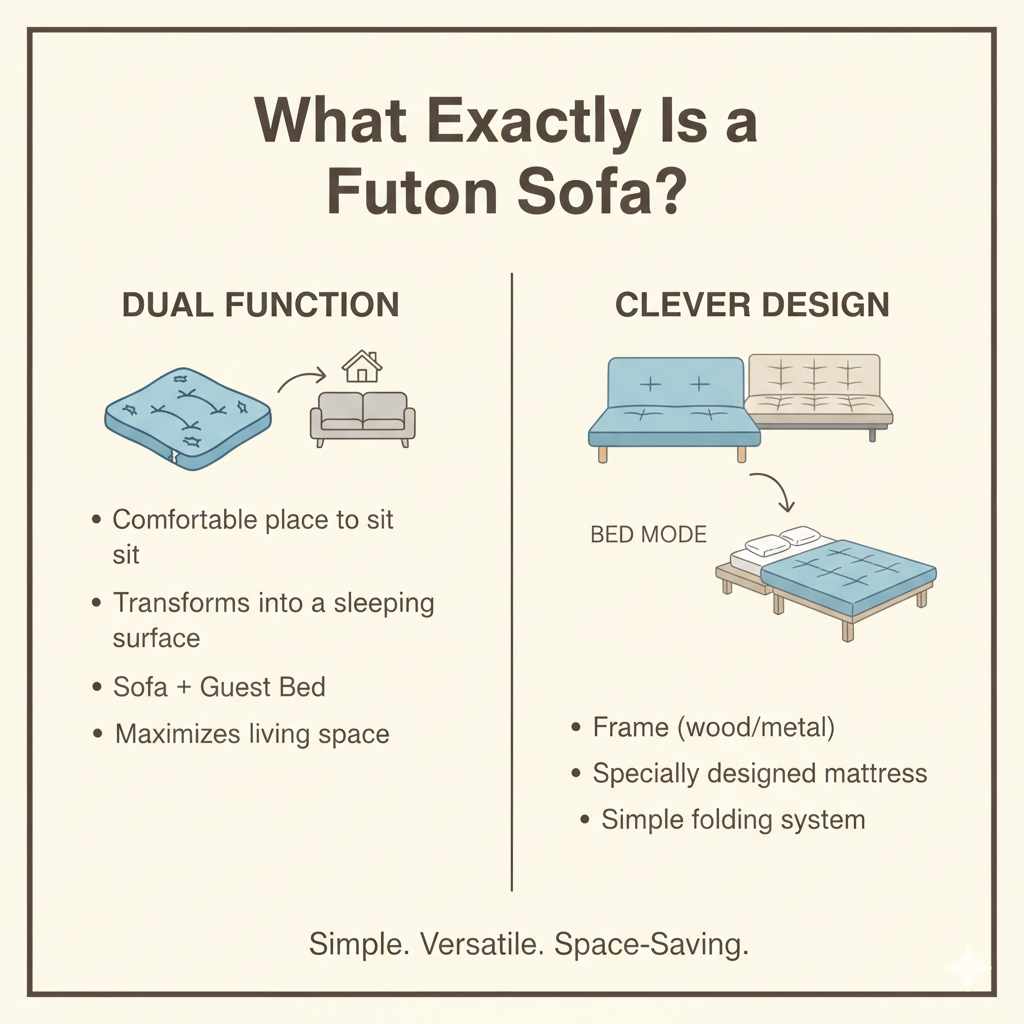 What Exactly Is a Futon Sofa?

DUAL FUNCTION

• Comfortable place to sit sit

• Transforms into a sleeping surface

• Sofa + Guest Bed

• Maximizes living space

CLEVER DESIGN

BED MODE

• Frame (wood/metal)

• Specially designed mattress

• Simple folding system

Simple. Versatile. Space-Saving.